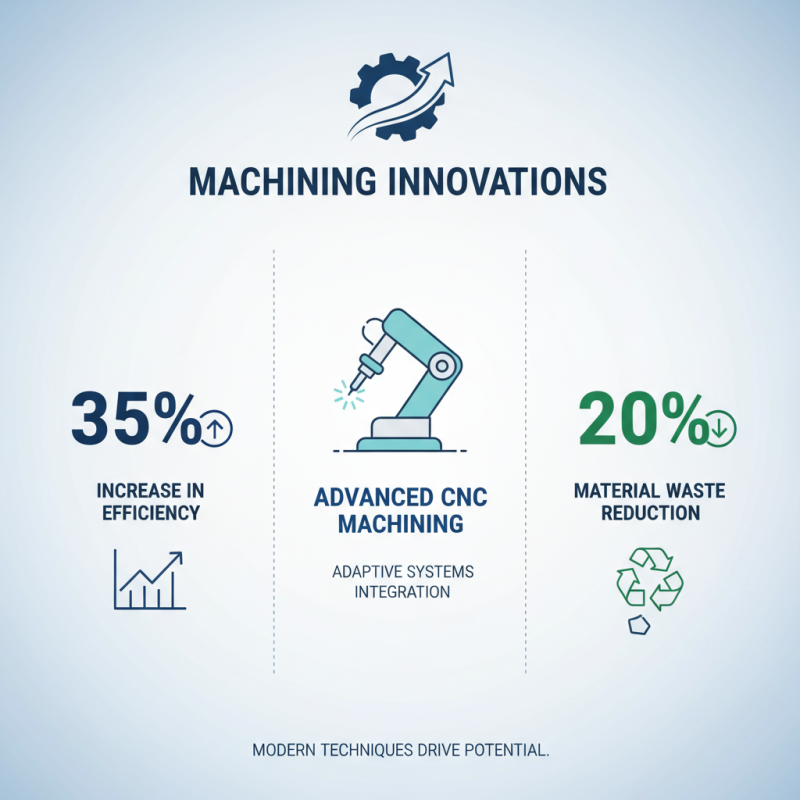 MACHINING INNOVATIONS

35%

INCREASE IN EFFICIENCY

ADVANCED CNC MACHINING

ADAPTIVE SYSTEMS INTEGRATION

20%

MATERIAL WASTE REDUCTION

MODERN TECHNIQUES DRIVE POTENTIAL.